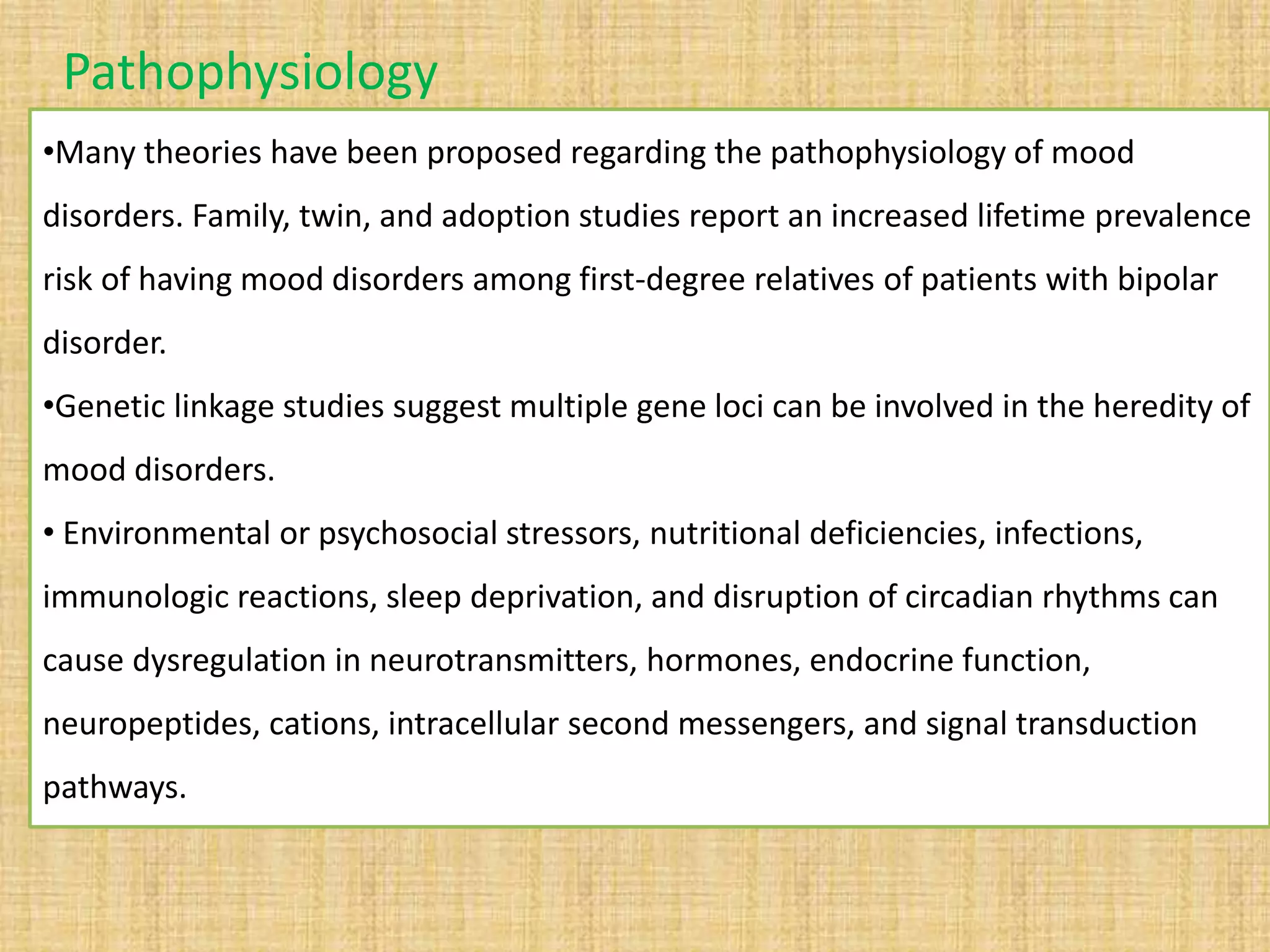 Pathophysiology

•Many theories have been proposed regarding the pathophysiology of mood disorders. Family, twin, and adoption studies report an increased lifetime prevalence risk of having mood disorders among first-degree relatives of patients with bipolar disorder.

•Genetic linkage studies suggest multiple gene loci can be involved in the heredity of mood disorders.

• Environmental or psychosocial stressors, nutritional deficiencies, infections, immunologic reactions, sleep deprivation, and disruption of circadian rhythms can cause dysregulation in neurotransmitters, hormones, endocrine function, neuropeptides, cations, intracellular second messengers, and signal transduction pathways.